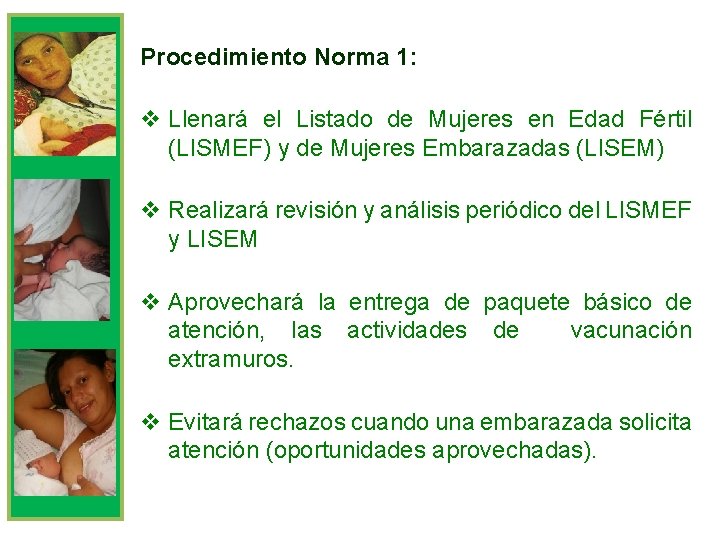 Procedimiento Norma 1:

❖ Llenará el Listado de Mujeres en Edad Fértil (LISMEF) y de Mujeres Embarazadas (LISEM)

❖ Realizará revisión y análisis periódico del LISMEF y LISEM

❖ Aprovechará la entrega de paquete básico de atención, las actividades de vacunación extramuros.

❖ Evitará rechazos cuando una embarazada solicita atención (oportunidades aprovechadas).